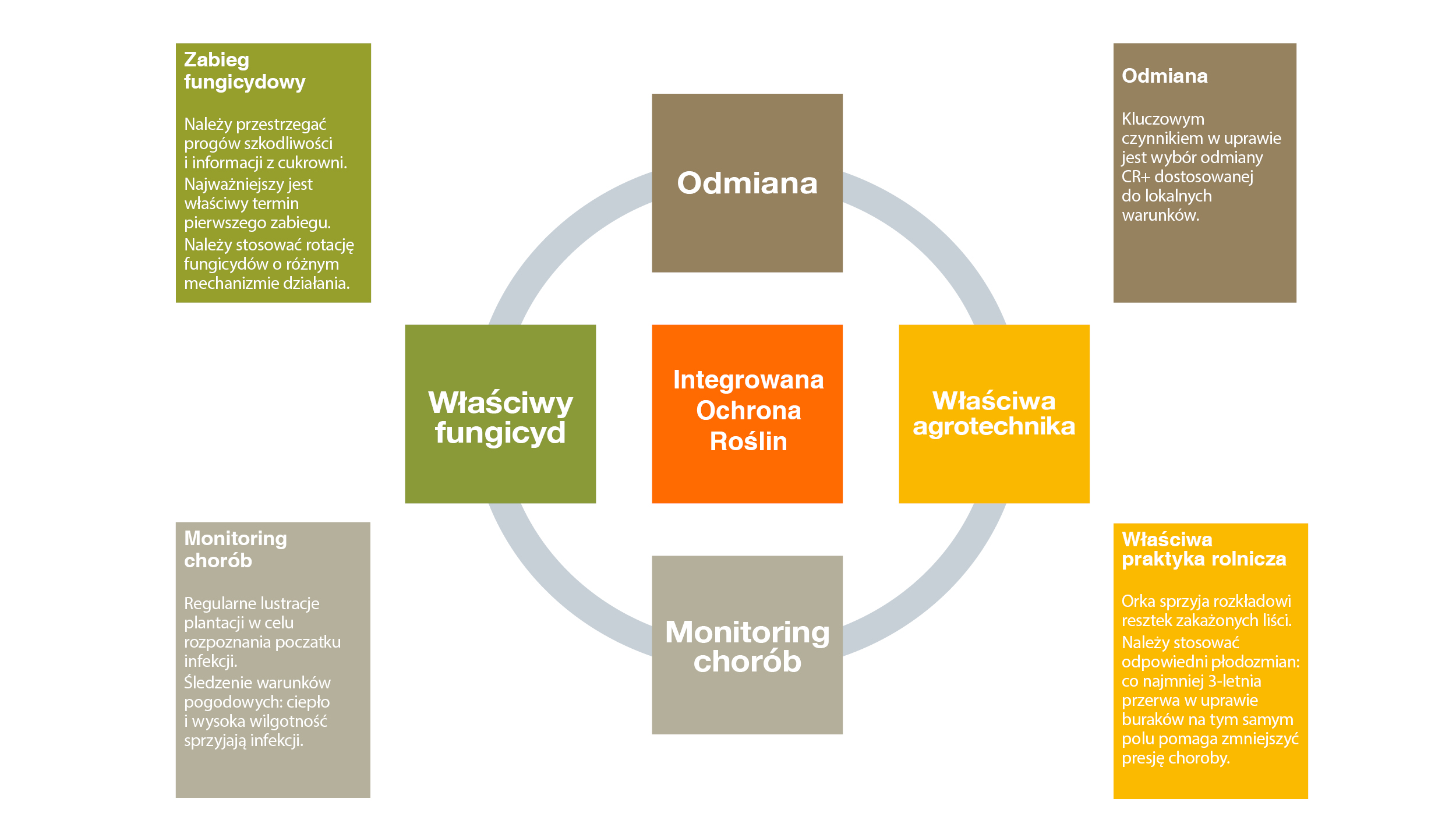 Zabieg fungicydowy

Należy przestrzegać progów szkodliwości i informacji z cukrowni.
Najważniejszy jest właściwy termin pierwszego zabiegu.
Należy stosować rotację fungicydów o różnym mechanizmie działania.

Odmiana

Kluczowym czynnikiem w uprawie jest wybór odmiany CR+ dostosowanej do lokalnych warunków.

Odmiana

Właściwy fungicyd

Integrowana Ochrona Roślin

Właściwa agrotechnika

Monitoring chorób

Monitoring chorób

Regularne lustracje plantacji w celu rozpoznania poczatku infekcji.
Śledzenie warunków pogodowych: ciepło i wysoka wilgotność sprzyjają infekcji.

Właściwa praktyka rolnicza

Orka sprzyja rozkładowi resztek zakażonych liści.
Należy stosować odpowiedni płodozmian: co najmniej 3-letnia przerwa w uprawie buraków na tym samym polu pomaga zmniejszyć presję choroby.